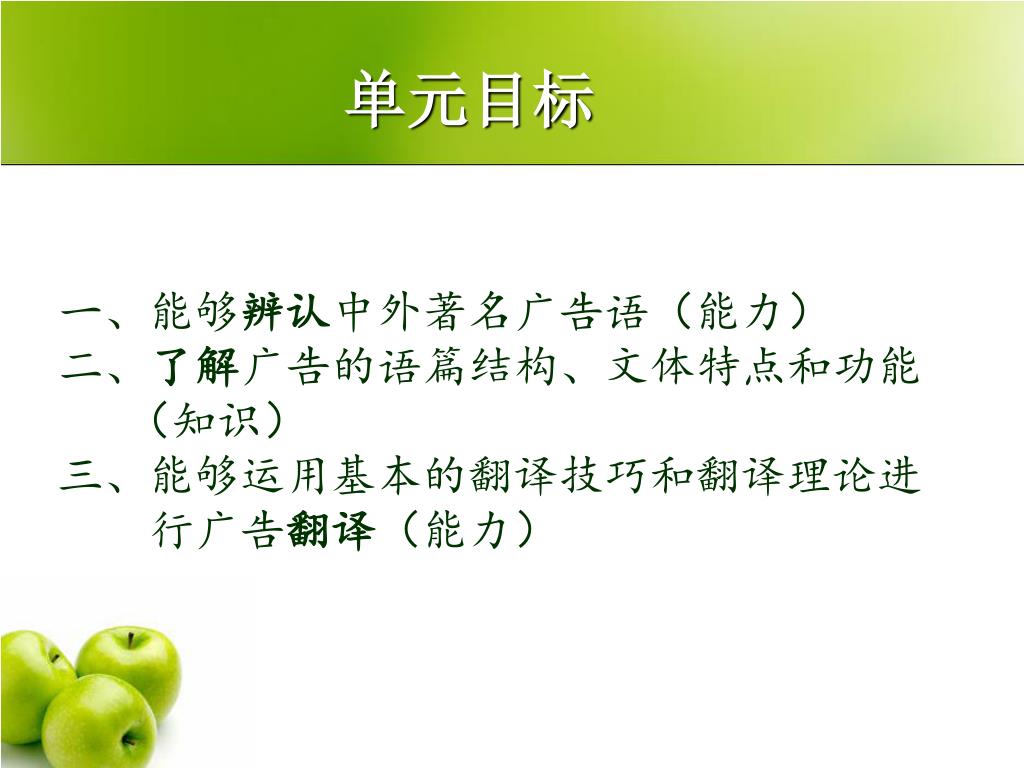 单元目标

一、能够辨认中外著名广告语（能力）
二、了解广告的语篇结构、文体特点和功能（知识）
三、能够运用基本的翻译技巧和翻译理论进行广告翻译（能力）